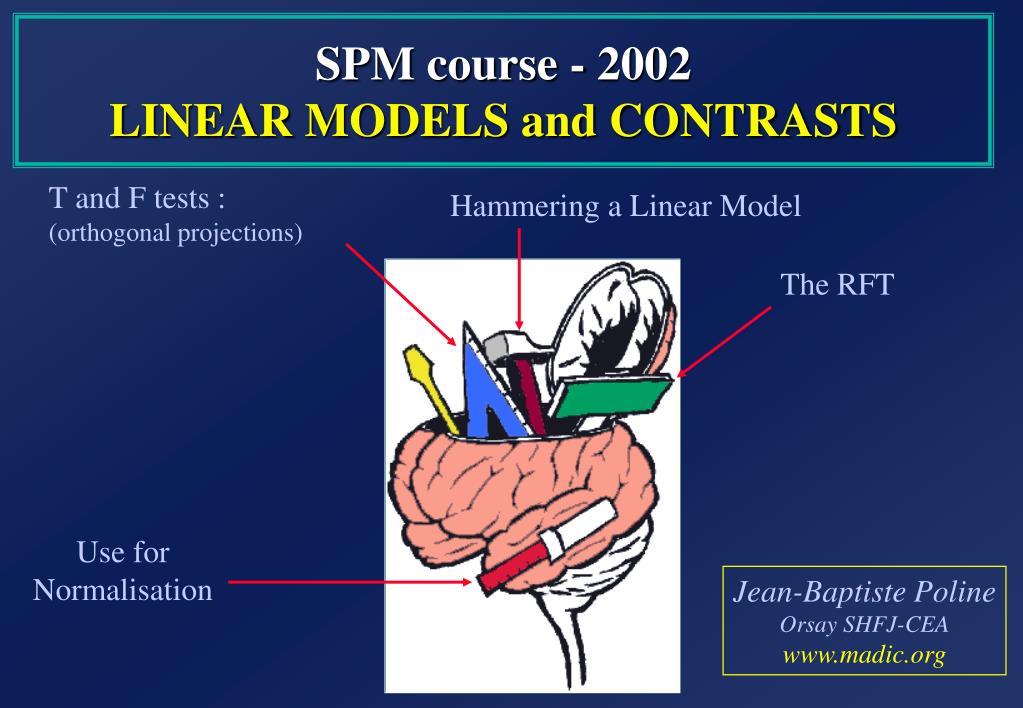 SPM course - 2002
LINEAR MODELS and CONTRASTS

T and F tests :
(orthogonal projections)

Hammering a Linear Model

The RFT

Use for Normalisation

Jean-Baptiste Poline
Orsay SHFJ-CEA
www.madic.org